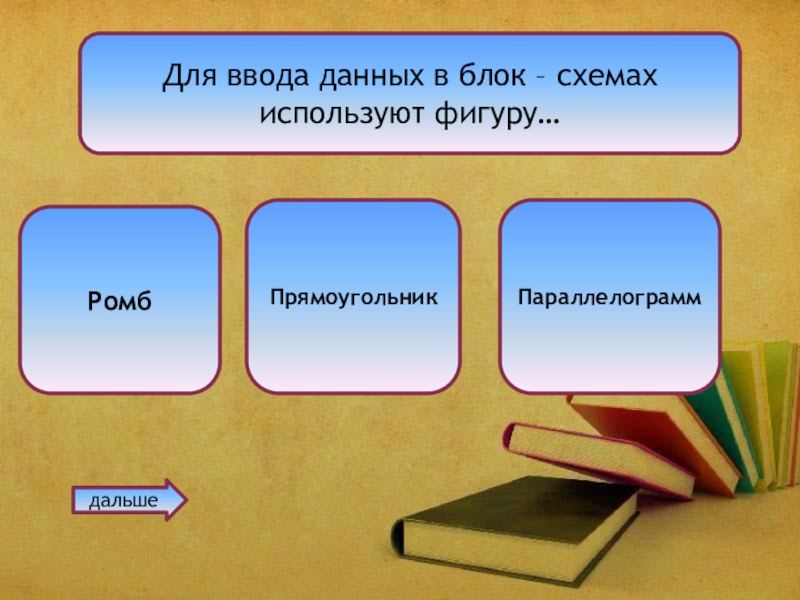 Для ввода данных в блок – схемах используют фигуру…

Ромб

Прямоугольник

Параллелограмм

дальше